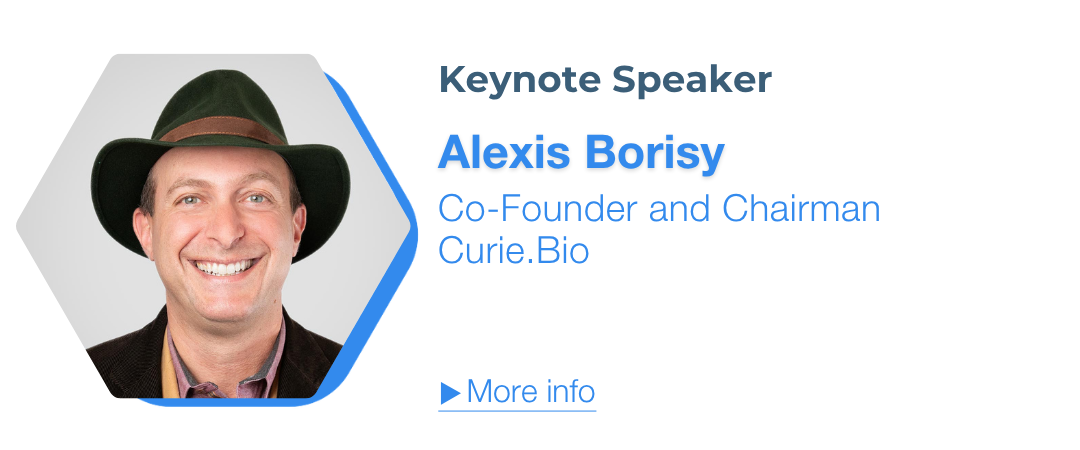 Keynote Speaker

Alexis Borisy

Co-Founder and Chairman
Curie.Bio

▶ More info